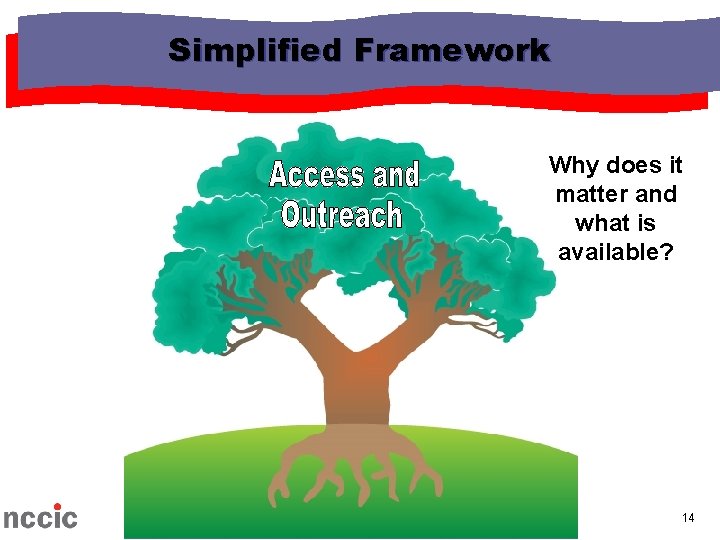 Simplified Framework

Access and Outreach

Why does it matter and what is available?

nccic

14